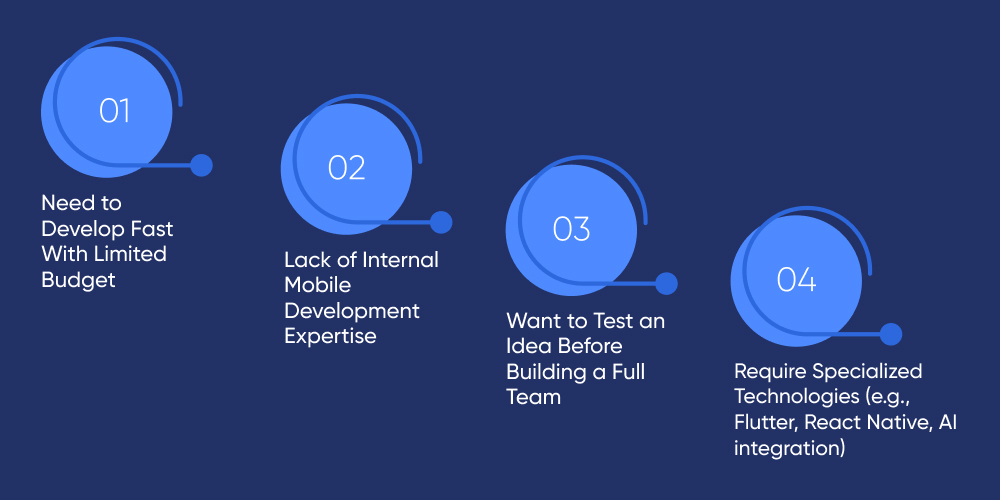 01

Need to Develop Fast With Limited Budget

02

Lack of Internal Mobile Development Expertise

03

Want to Test an Idea Before Building a Full Team

04

Require Specialized Technologies (e.g., Flutter, React Native, AI integration)